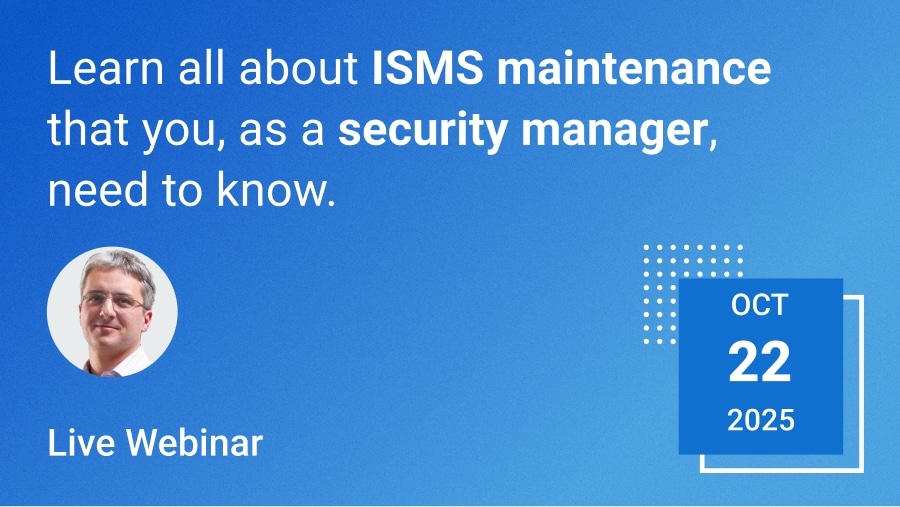 Learn all about ISMS maintenance that you, as a security manager, need to know.

Live Webinar

OCT
22
2025